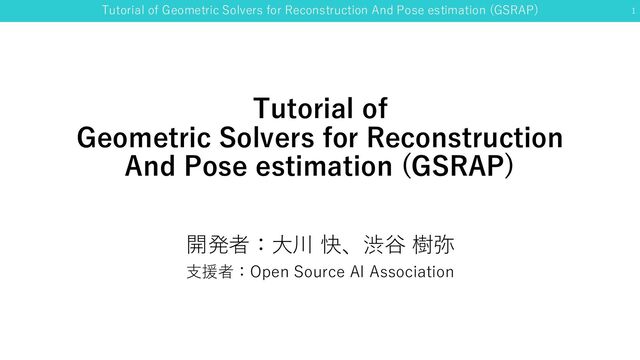 Tutorial of Geometric Solvers for Reconstruction And Pose estimation (GSRAP) 1

Tutorial of
Geometric Solvers for Reconstruction
And Pose estimation (GSRAP)

開発者：大川 快、渋谷 樹弥
支援者：Open Source AI Association